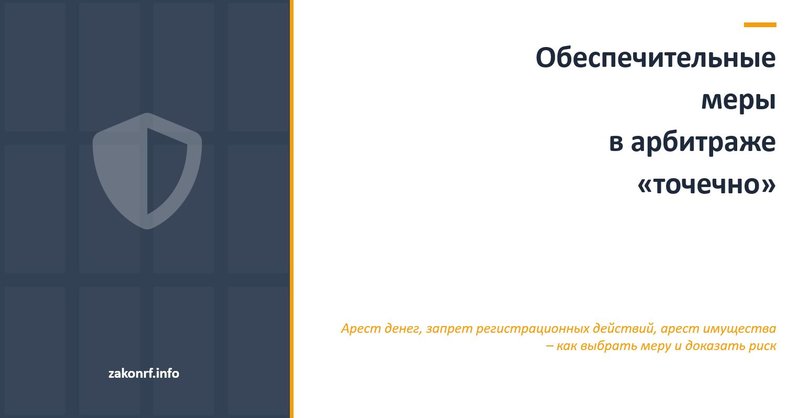 zakonrf.info

Обеспечительные меры в арбитраже «точечно»

Арест денег, запрет регистрационных действий, арест имущества – как выбрать меру и доказать риск